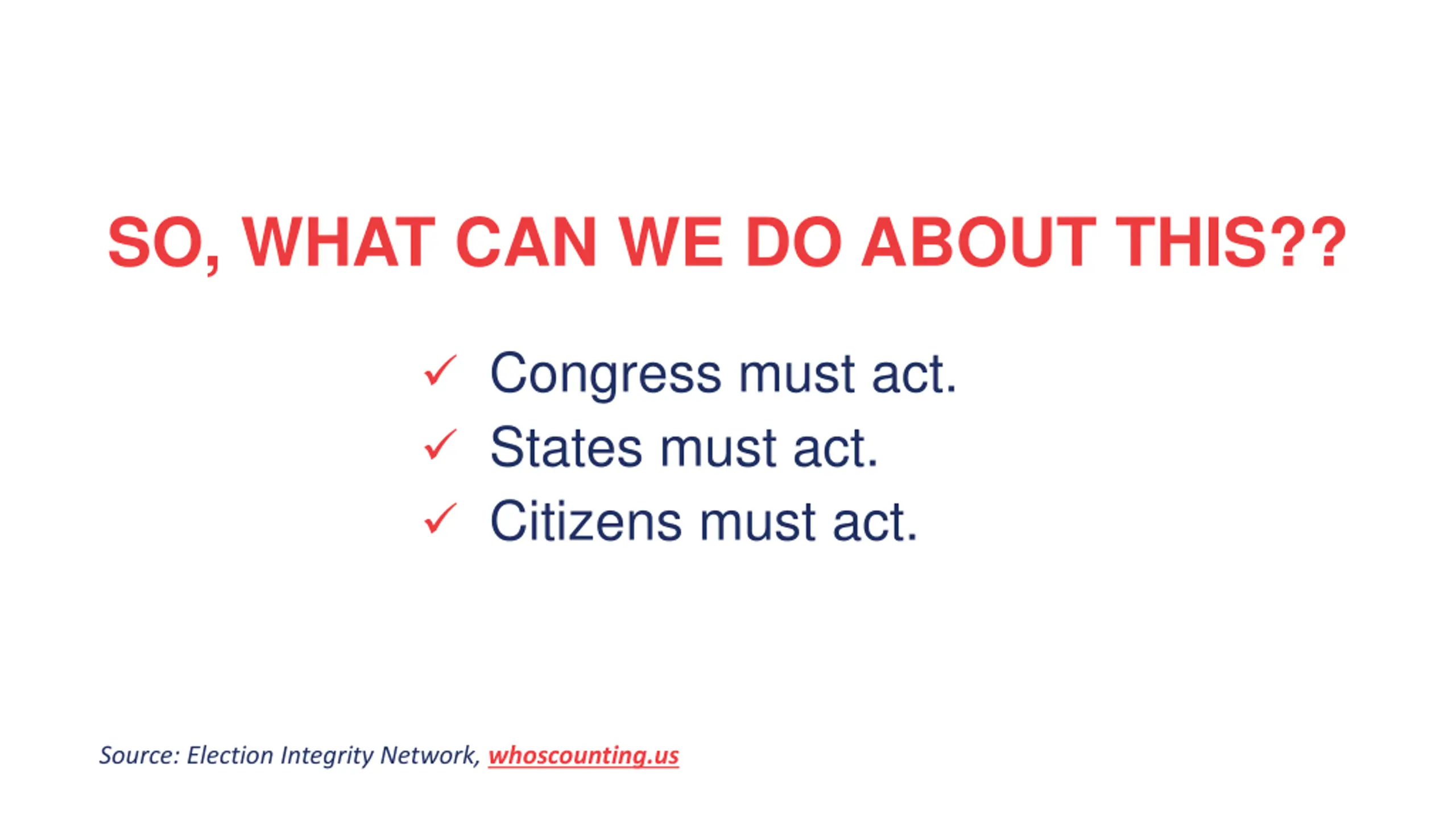 SO, WHAT CAN WE DO ABOUT THIS??

✓ Congress must act.
✓ States must act.
✓ Citizens must act.

Source: Election Integrity Network, whoscounting.us